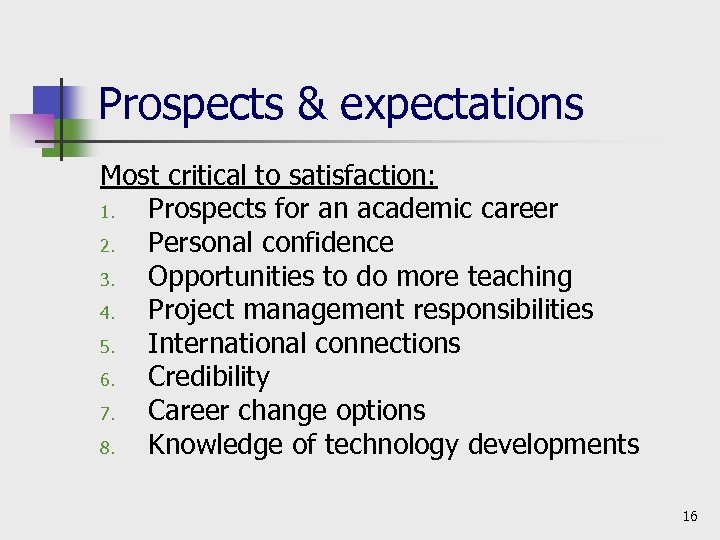 Prospects & expectations

Most critical to satisfaction:
1. Prospects for an academic career
2. Personal confidence
3. Opportunities to do more teaching
4. Project management responsibilities
5. International connections
6. Credibility
7. Career change options
8. Knowledge of technology developments

16